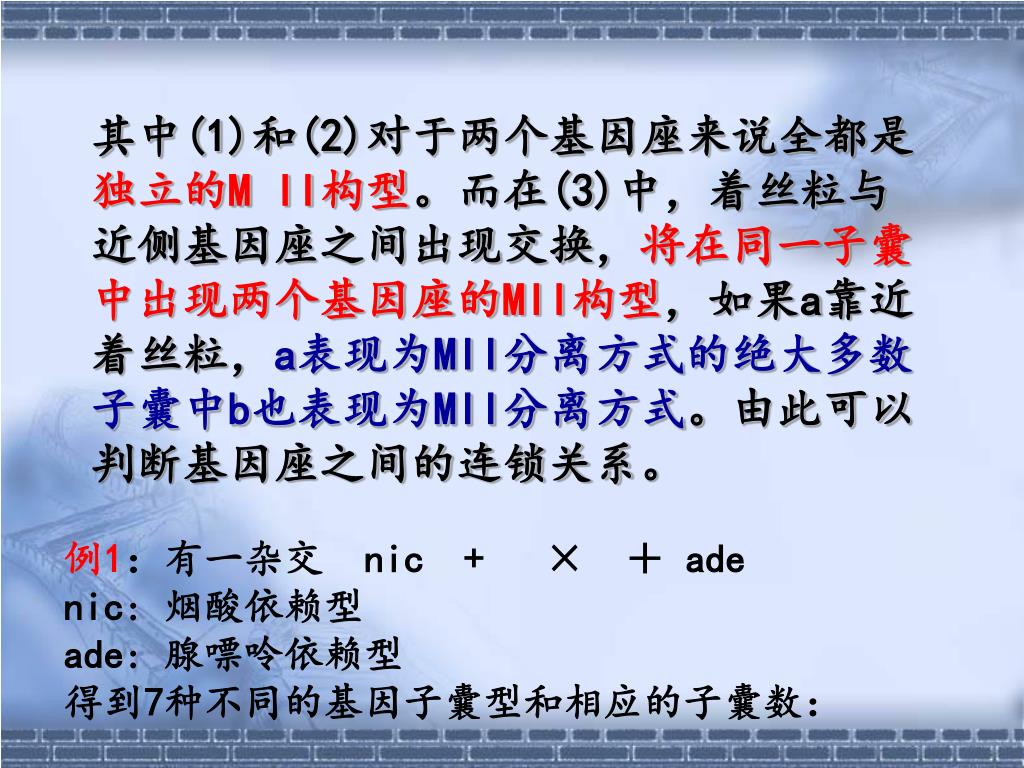 其中(1)和(2)对于两个基因座来说全都是独立的M II构型。而在(3)中，着丝粒与近侧基因座之间出现交换，将在同一子囊中出现两个基因座的MII构型，如果a靠近着丝粒，a表现为MII分离方式的绝大多数子囊中b也表现为MII分离方式。由此可以判断基因座之间的连锁关系。

例1：有一杂交　nic　+　×　+ ade
nic：烟酸依赖型
ade：腺嘌呤依赖型
得到7种不同的基因子囊型和相应的子囊数：